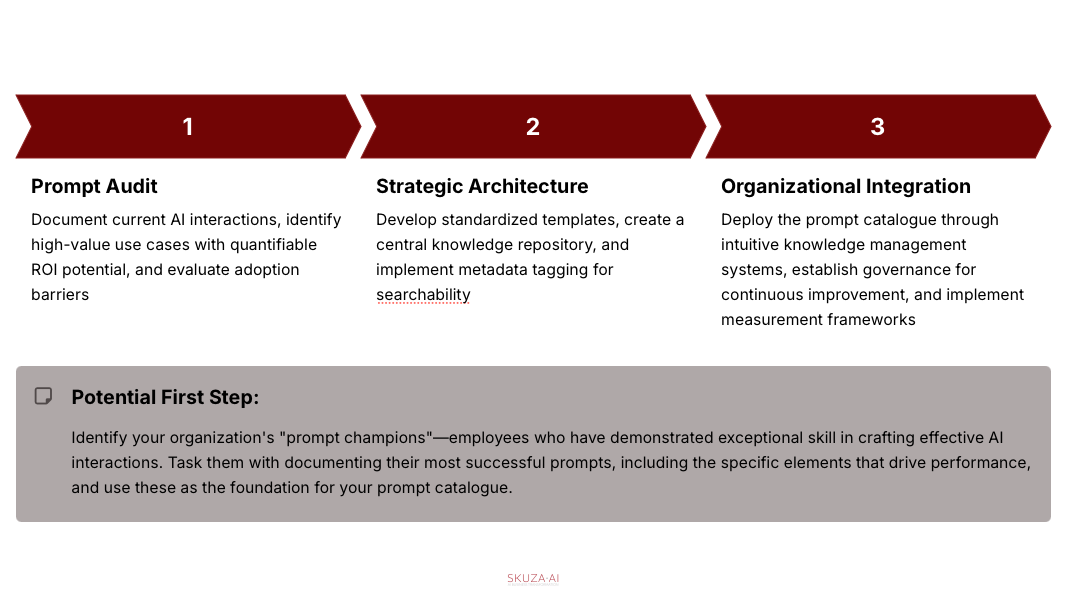 1

Prompt Audit

Document current AI interactions, identify high-value use cases with quantifiable ROI potential, and evaluate adoption barriers

2

Strategic Architecture

Develop standardized templates, create a central knowledge repository, and implement metadata tagging for searchability

3

Organizational Integration

Deploy the prompt catalogue through intuitive knowledge management systems, establish governance for continuous improvement, and implement measurement frameworks

Potential First Step:

Identify your organization's "prompt champions"—employees who have demonstrated exceptional skill in crafting effective AI interactions. Task them with documenting their most successful prompts, including the specific elements that drive performance, and use these as the foundation for your prompt catalogue.

SKUZA·AI